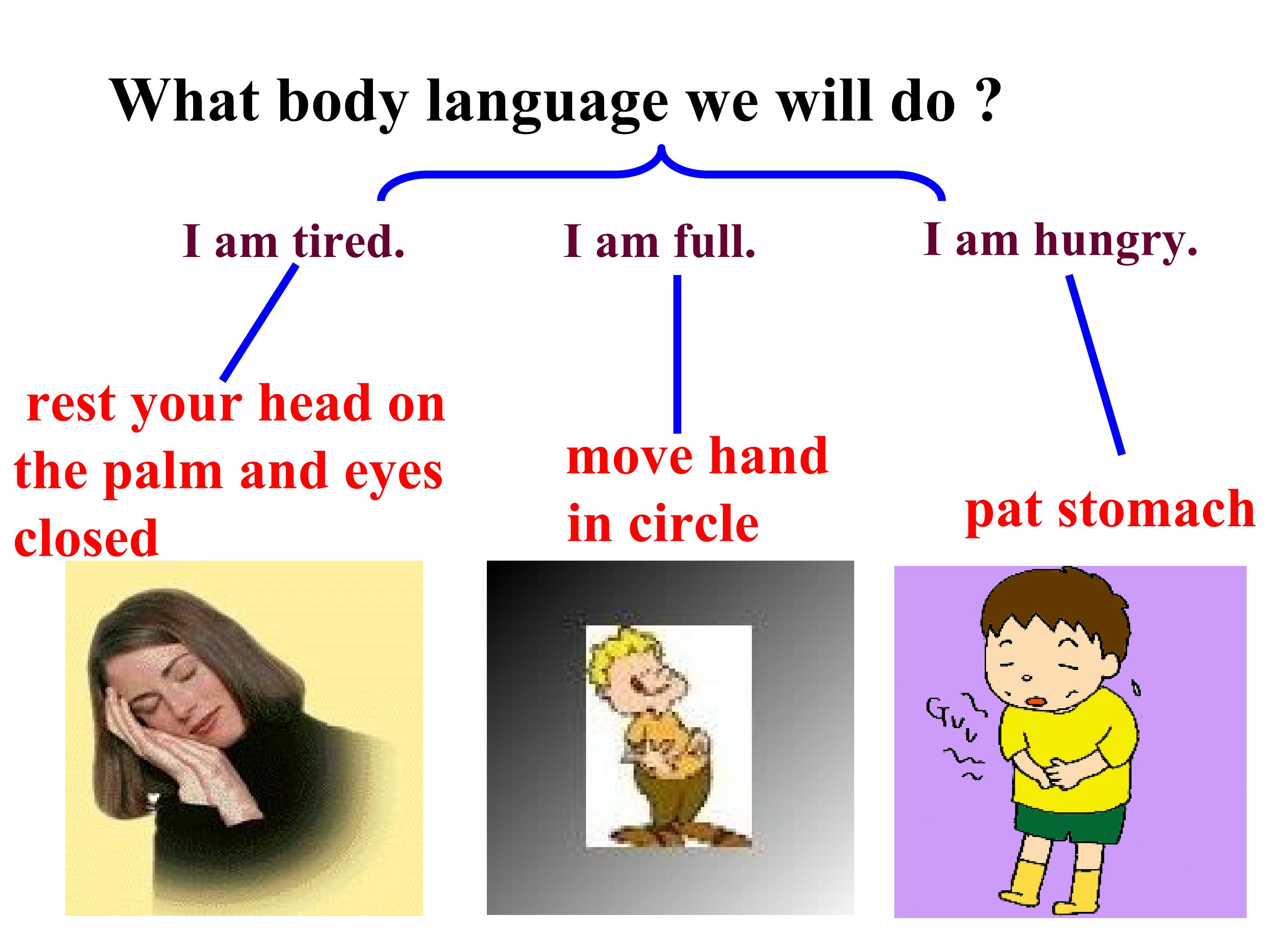 What body language we will do ?

I am tired.

I am full.

I am hungry.

rest your head on the palm and eyes closed

move hand in circle

pat stomach